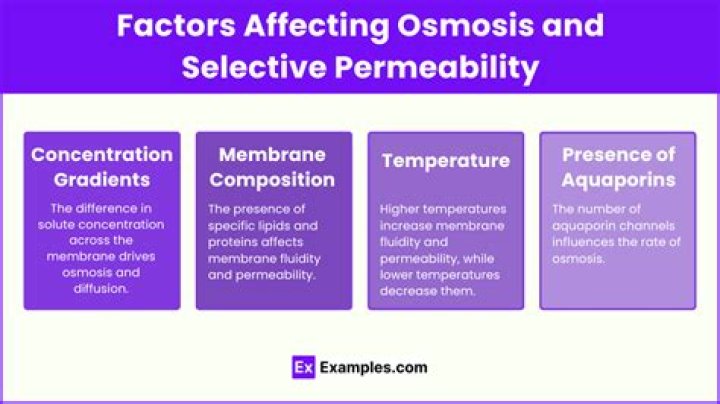 Factors Affecting Osmosis and Selective Permeability

Concentration Gradients

The difference in solute concentration across the membrane drives osmosis and diffusion.

Membrane Composition

The presence of specific lipids and proteins affects membrane fluidity and permeability.

Temperature

Higher temperatures increase membrane fluidity and permeability, while lower temperatures decrease them.

Presence of Aquaporins

The number of aquaporin channels influences the rate of osmosis.

Ex Examples.com